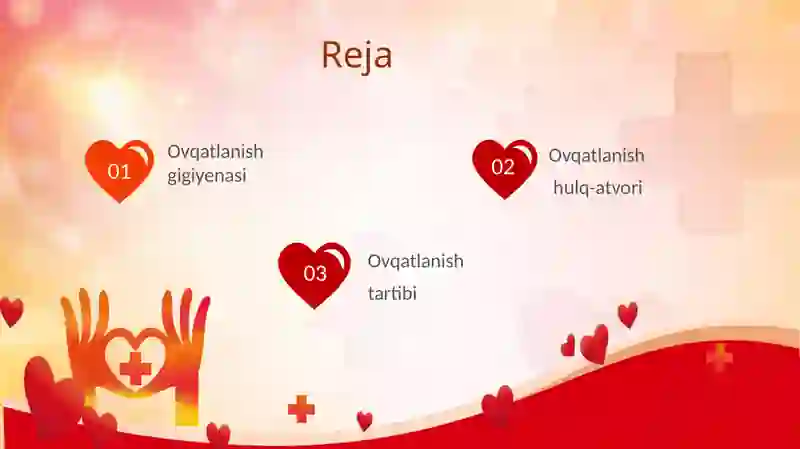 Reja

01 Ovqatlanish gigiyenasi

02 Ovqatlanish hulq-atvori

03 Ovqatlanish tartibi